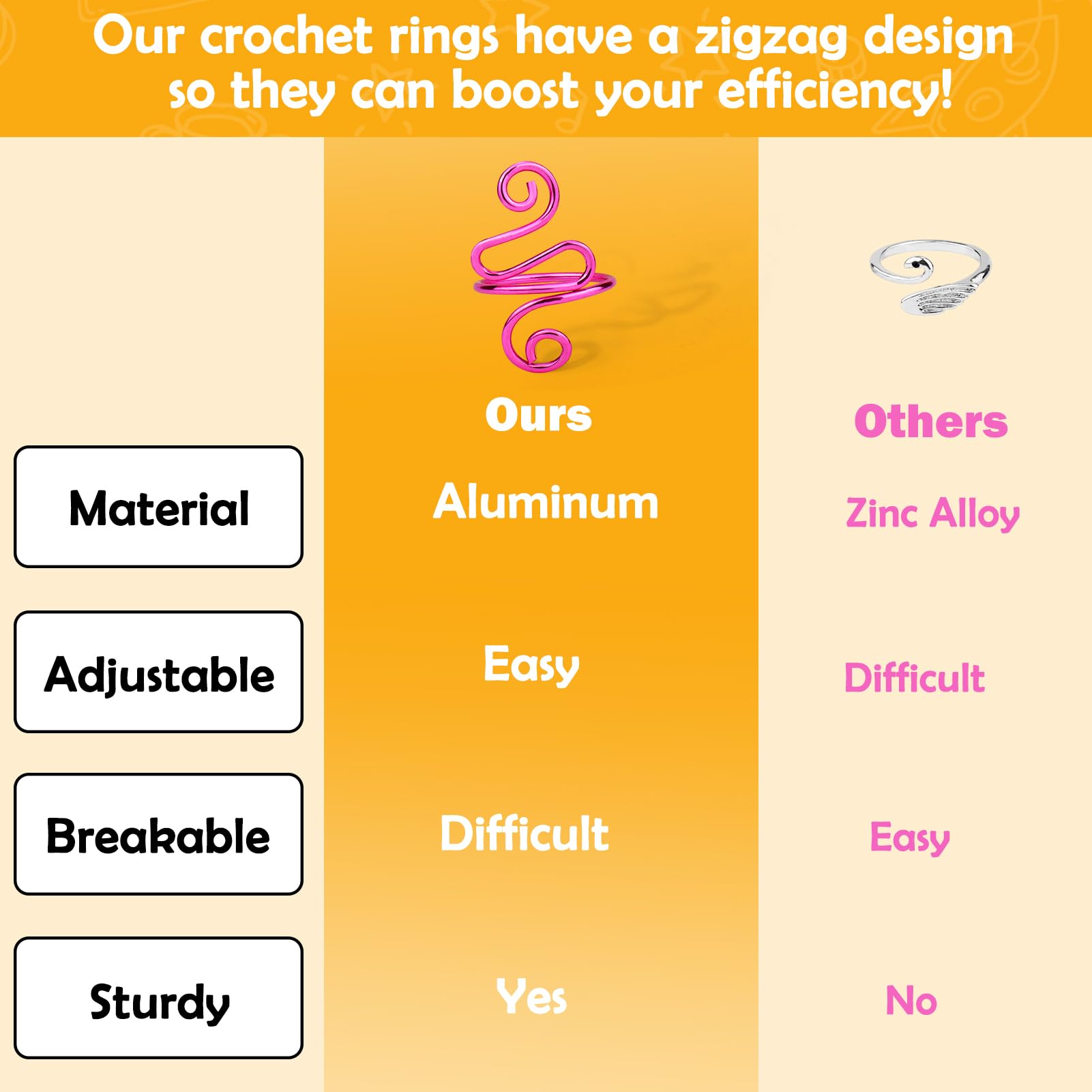 Our crochet rings have a zigzag design so they can boost your efficiency!

| | Ours | Others |
|---|---|---|
| Material | Aluminum | Zinc Alloy |
| Adjustable | Easy | Difficult |
| Breakable | Difficult | Easy |
| Sturdy | Yes | No |